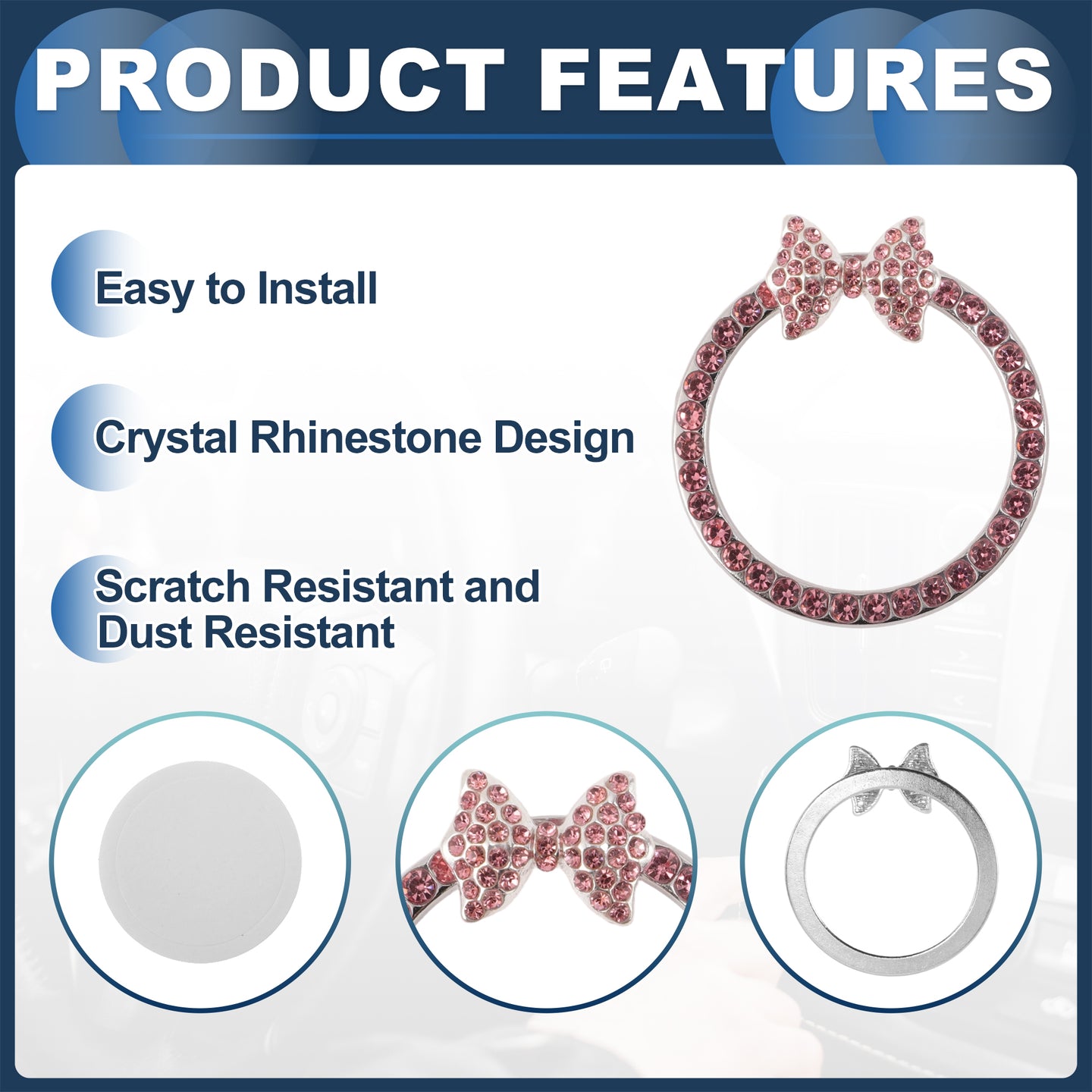 PRODUCT FEATURES

Easy to Install

Crystal Rhinestone Design

Scratch Resistant and Dust Resistant